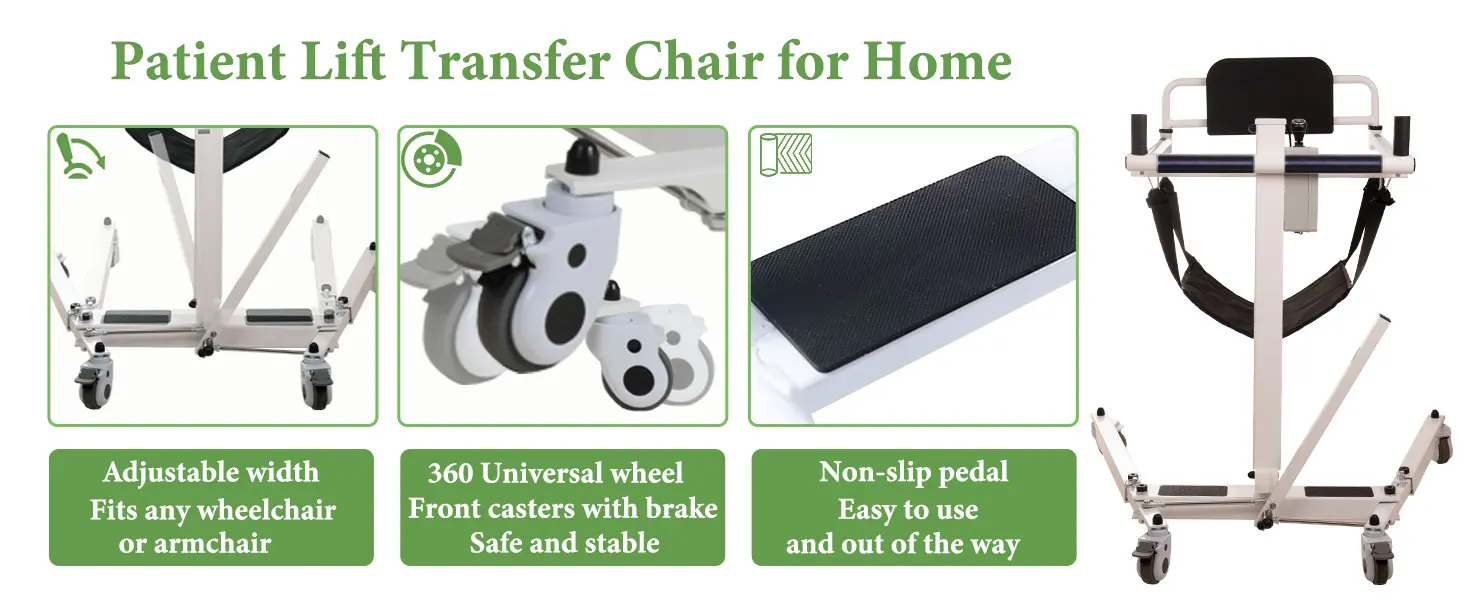 Patient Lift Transfer Chair for Home

Adjustable width
Fits any wheelchair
or armchair

360 Universal wheel
Front casters with brake
Safe and stable

Non-slip pedal
Easy to use
and out of the way